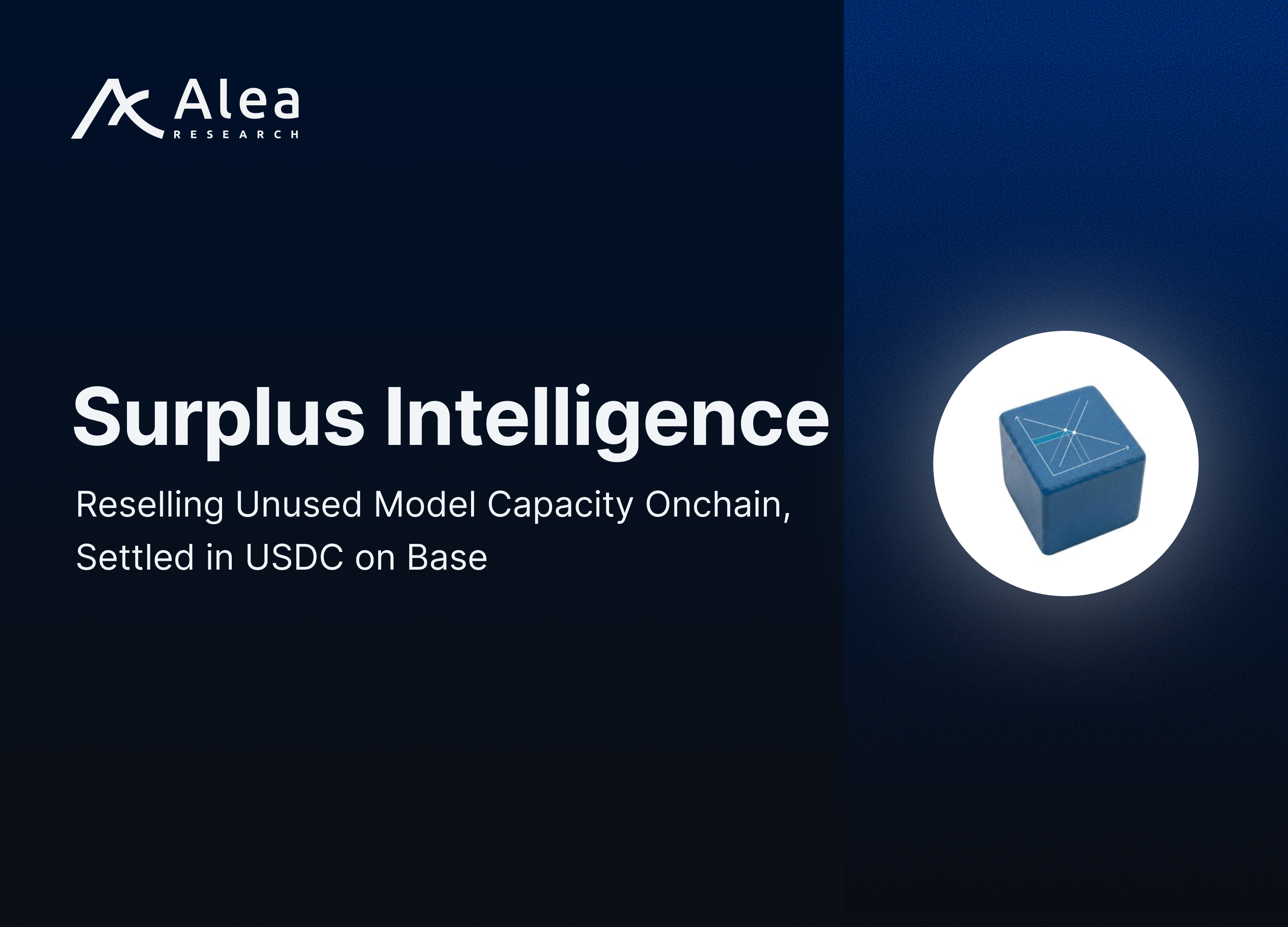 Alea
RESEARCH

Surplus Intelligence

Reselling Unused Model Capacity Onchain, Settled in USDC on Base